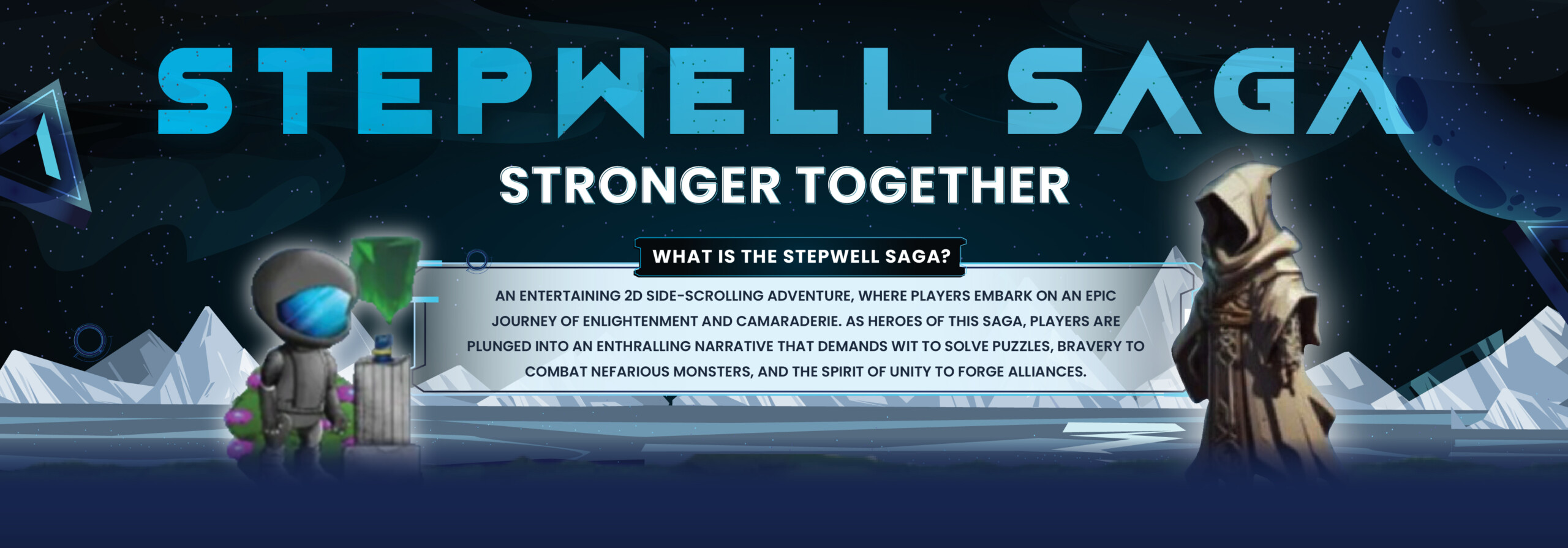 STEPWELL SAGA

STRONGER TOGETHER

WHAT IS THE STEPWELL SAGA?

AN ENTERTAINING 2D SIDE-SCROLLING ADVENTURE, WHERE PLAYERS EMBARK ON AN EPIC JOURNEY OF ENLIGHTENMENT AND CAMARADERIE. AS HEROES OF THIS SAGA, PLAYERS ARE PLUNGED INTO AN ENTHRALLING NARRATIVE THAT DEMANDS WIT TO SOLVE PUZZLES, BRAVERY TO COMBAT NEFARIOUS MONSTERS, AND THE SPIRIT OF UNITY TO FORGE ALLIANCES.